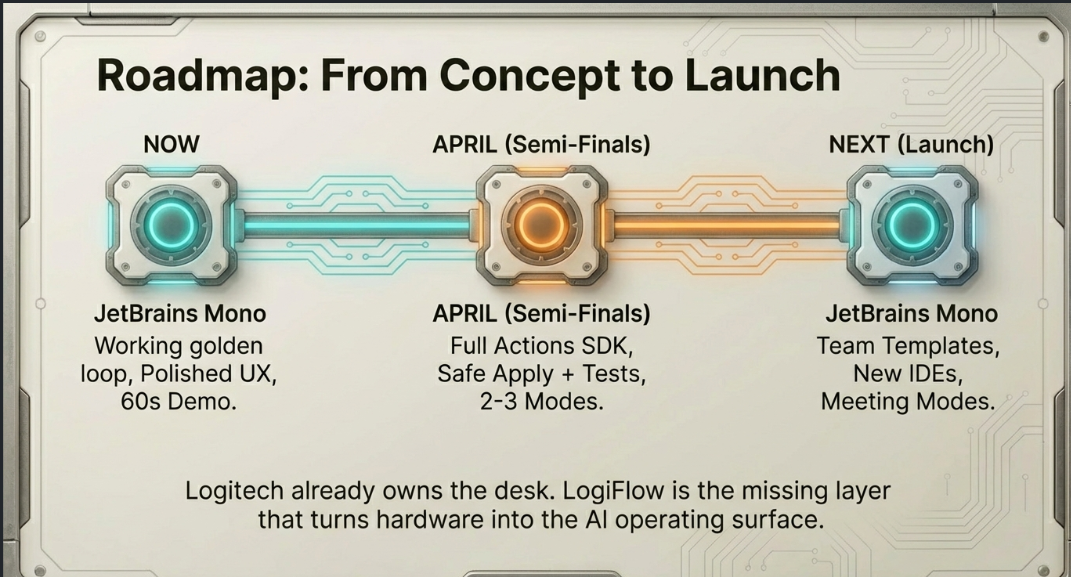 Roadmap: From Concept to Launch

NOW

APRIL (Semi-Finals)

NEXT (Launch)

JetBrains Mono
Working golden loop, Polished UX, 60s Demo.

APRIL (Semi-Finals)
Full Actions SDK, Safe Apply + Tests, 2-3 Modes.

JetBrains Mono
Team Templates, New IDEs, Meeting Modes.

Logitech already owns the desk. LogiFlow is the missing layer that turns hardware into the AI operating surface.